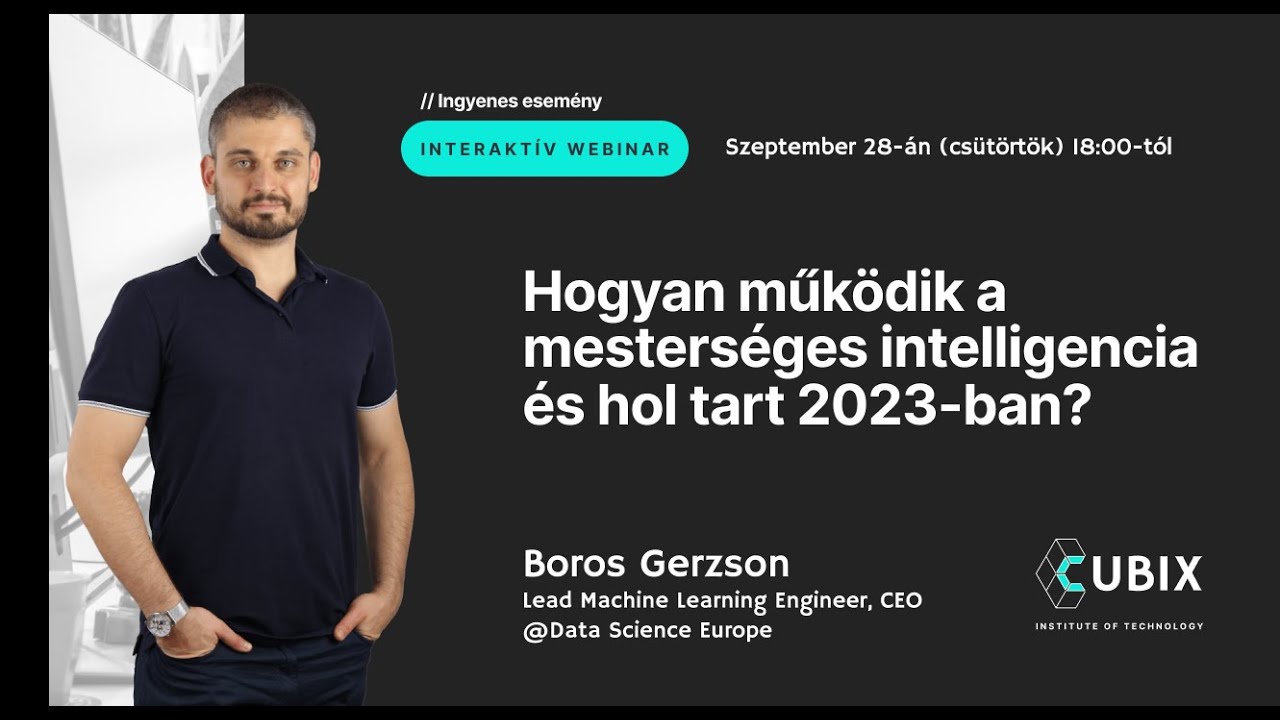 // Ingyenes esemény

INTERAKTÍV WEBINAR

Szeptember 28-án (csütörtök) 18:00-tól

Hogyan működik a mesterséges intelligencia és hol tart 2023-ban?

Boros Gerzson
Lead Machine Learning Engineer, CEO
@Data Science Europe

CUBIX
INSTITUTE OF TECHNOLOGY